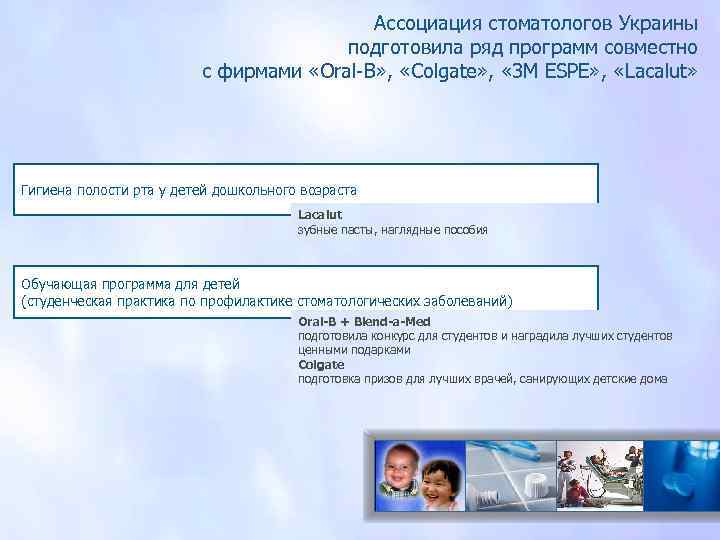 Ассоциация стоматологов Украины подготовила ряд программ совместно с фирмами «Oral-B», «Colgate», «3M ESPE», «Lacalut»

Гигиена полости рта у детей дошкольного возраста

Lacalut
зубные пасты, наглядные пособия

Обучающая программа для детей
(студенческая практика по профилактике стоматологических заболеваний)

Oral-B + Blend-a-Med
подготовила конкурс для студентов и наградила лучших студентов ценными подарками
Colgate
подготовка призов для лучших врачей, санирующих детские дома